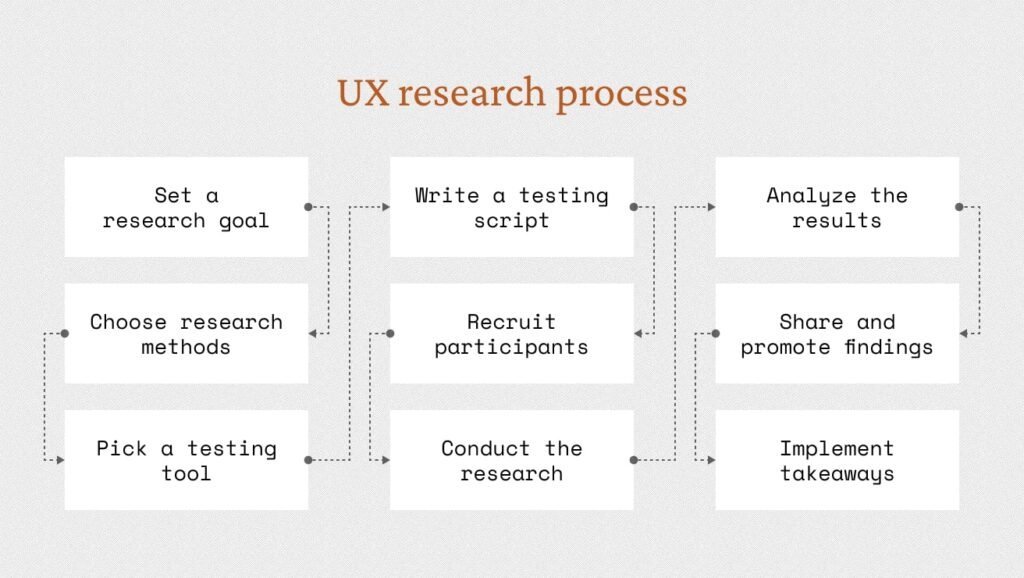 UX research process

Set a research goal

Choose research methods

Pick a testing tool

Write a testing script

Recruit participants

Conduct the research

Analyze the results

Share and promote findings

Implement takeaways